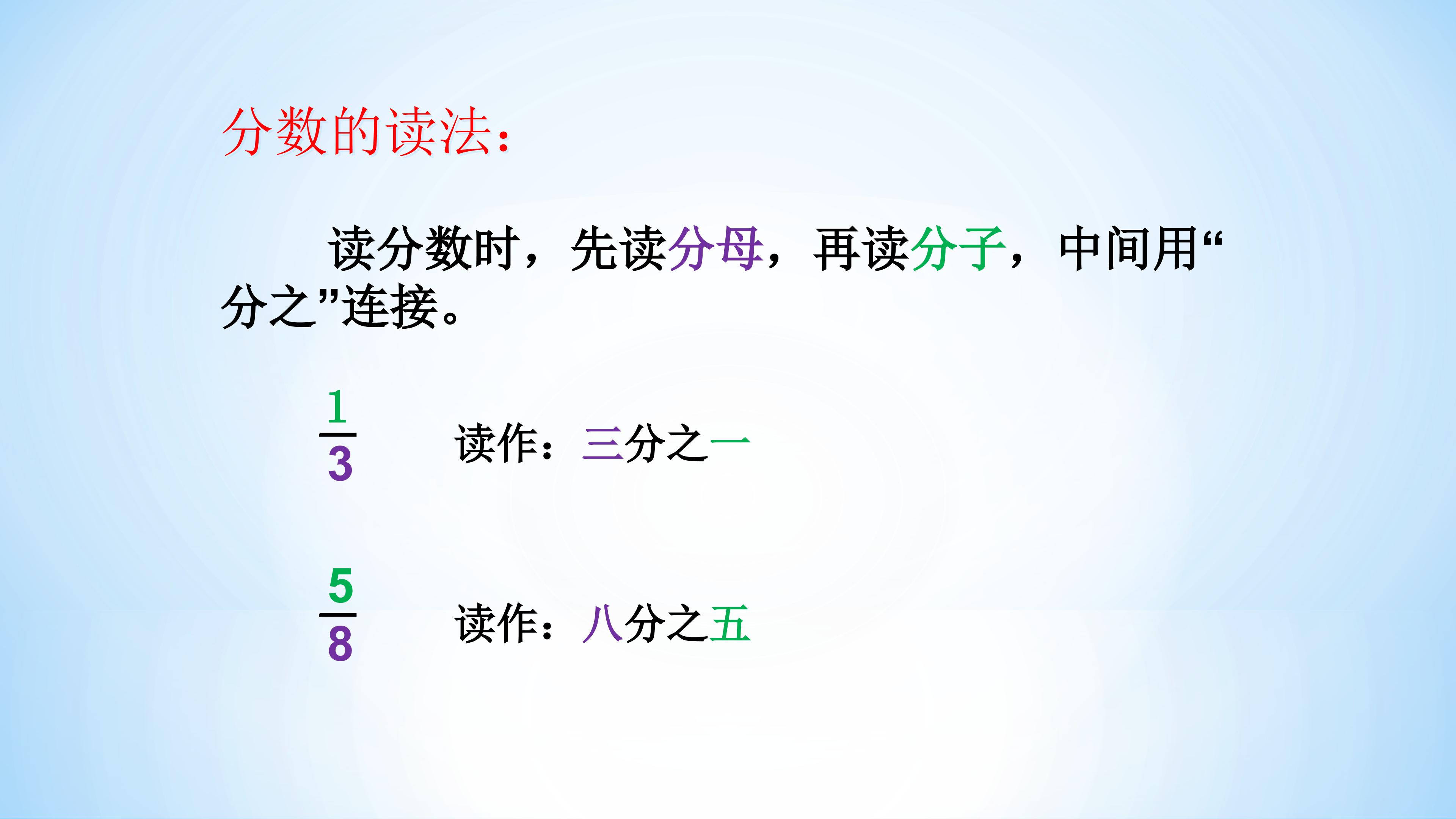 分数的读法：

读分数时，先读分母，再读分子，中间用“分之”连接。

$\frac{1}{3}$ 读作：三分之一

$\frac{5}{8}$ 读作：八分之五